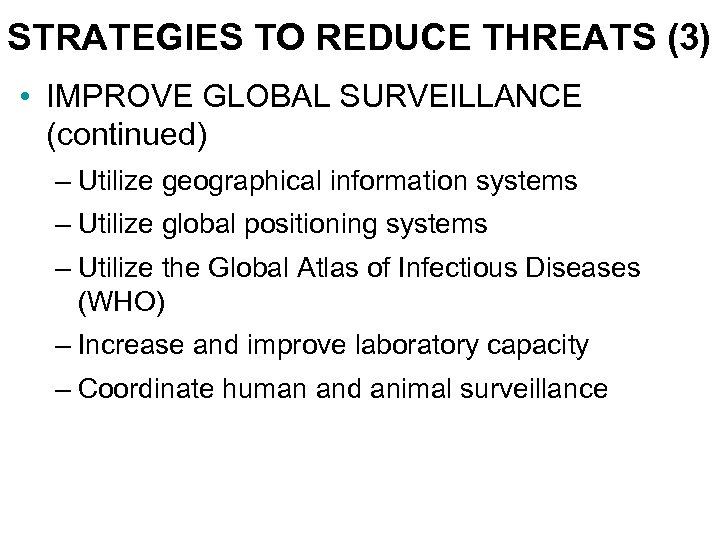 STRATEGIES TO REDUCE THREATS (3)

• IMPROVE GLOBAL SURVEILLANCE (continued)
– Utilize geographical information systems
– Utilize global positioning systems
– Utilize the Global Atlas of Infectious Diseases (WHO)
– Increase and improve laboratory capacity
– Coordinate human and animal surveillance